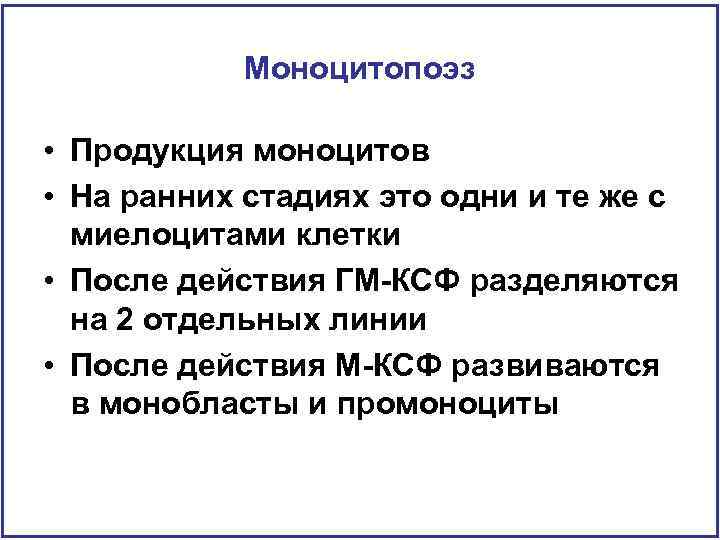 Моноцитопоэз

• Продукция моноцитов
• На ранних стадиях это одни и те же с миелоцитами клетки
• После действия ГМ-КСФ разделяются на 2 отдельных линии
• После действия М-КСФ развиваются в монобласты и промоноциты